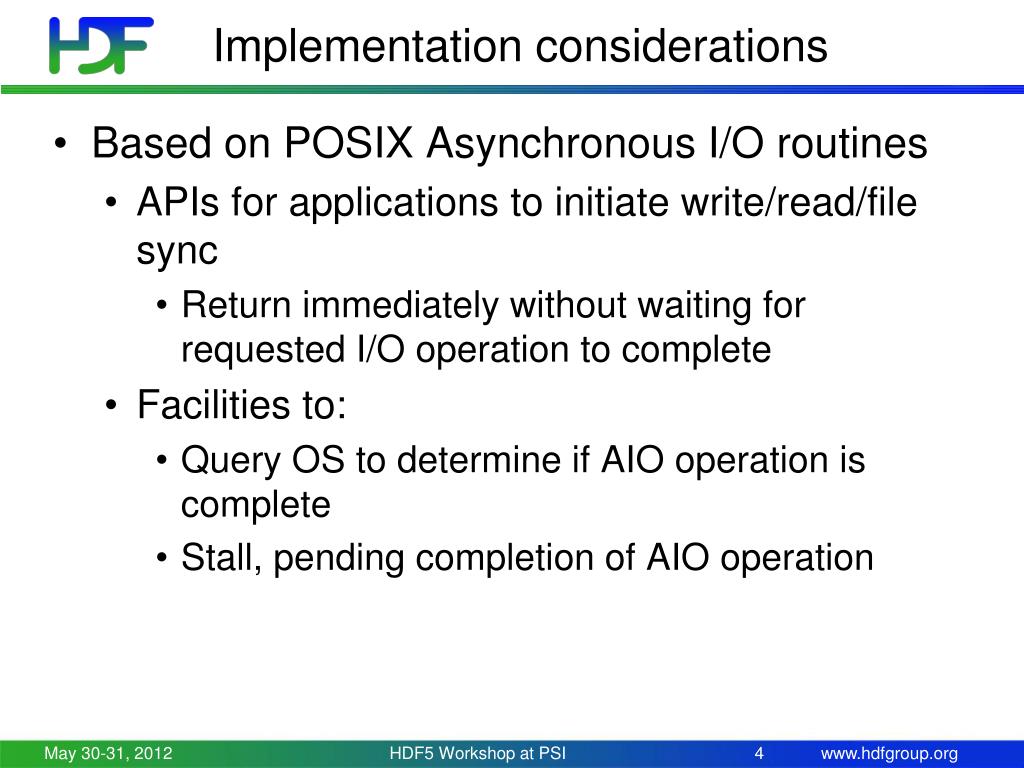 HDF Implementation considerations

• Based on POSIX Asynchronous I/O routines
• APIs for applications to initiate write/read/file sync
• Return immediately without waiting for requested I/O operation to complete
• Facilities to:
• Query OS to determine if AIO operation is complete
• Stall, pending completion of AIO operation

May 30-31, 2012 HDF5 Workshop at PSI 4 www.hdfgroup.org